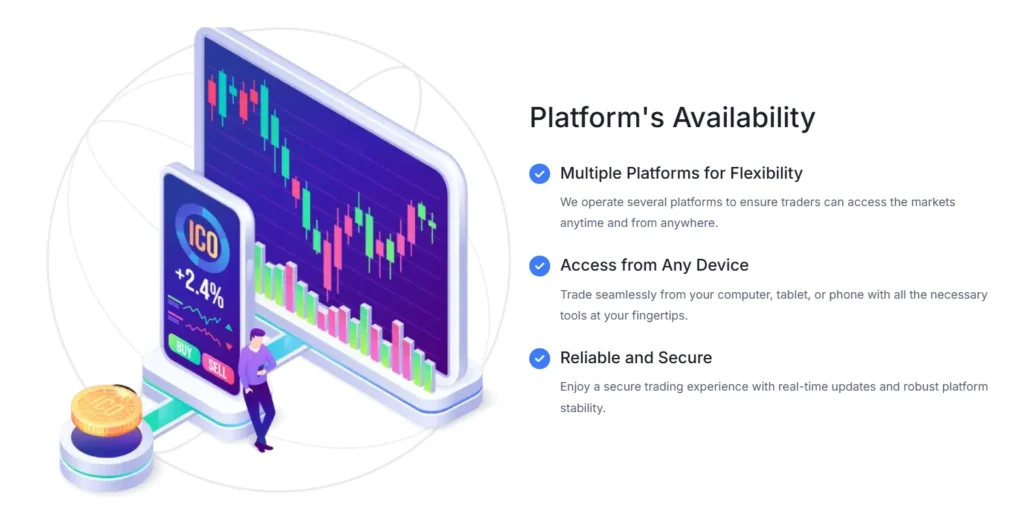 ICO
+2.4%
BUY
SELL

Platform's Availability

Multiple Platforms for Flexibility

We operate several platforms to ensure traders can access the markets anytime and from anywhere.

Access from Any Device

Trade seamlessly from your computer, tablet, or phone with all the necessary tools at your fingertips.

Reliable and Secure

Enjoy a secure trading experience with real-time updates and robust platform stability.